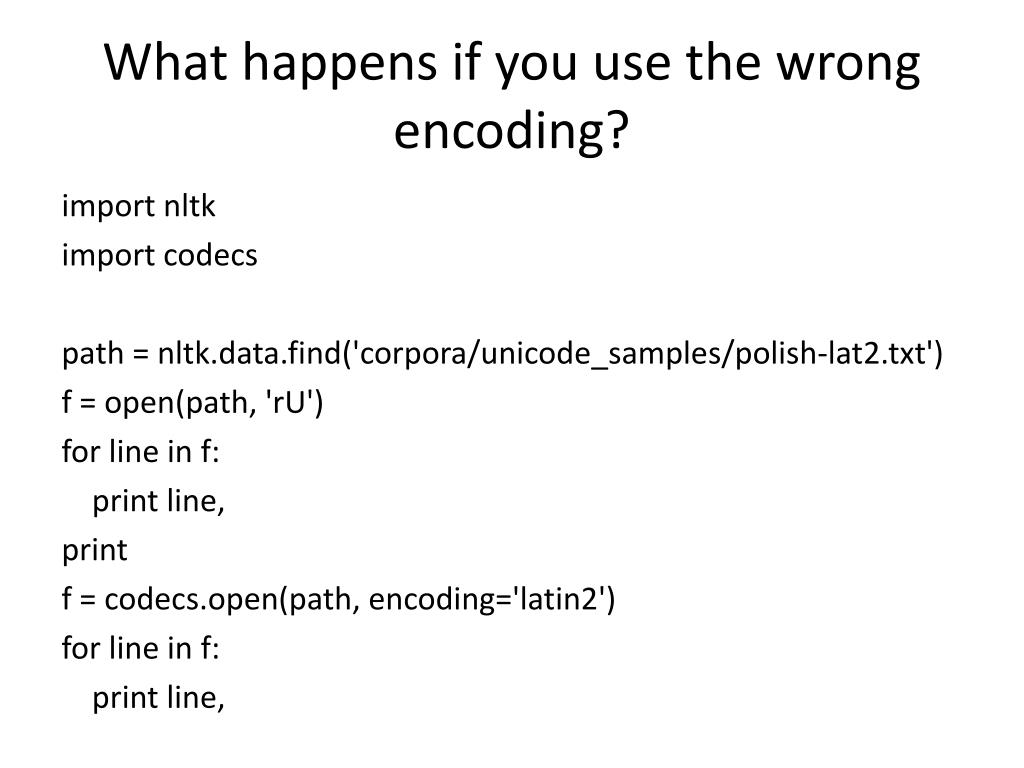 What happens if you use the wrong encoding?

import nltk
import codecs

path = nltk.data.find('corpora/unicode_samples/polish-lat2.txt')
f = open(path, 'rU')
for line in f:
    print line,
print
f = codecs.open(path, encoding='latin2')
for line in f:
    print line,